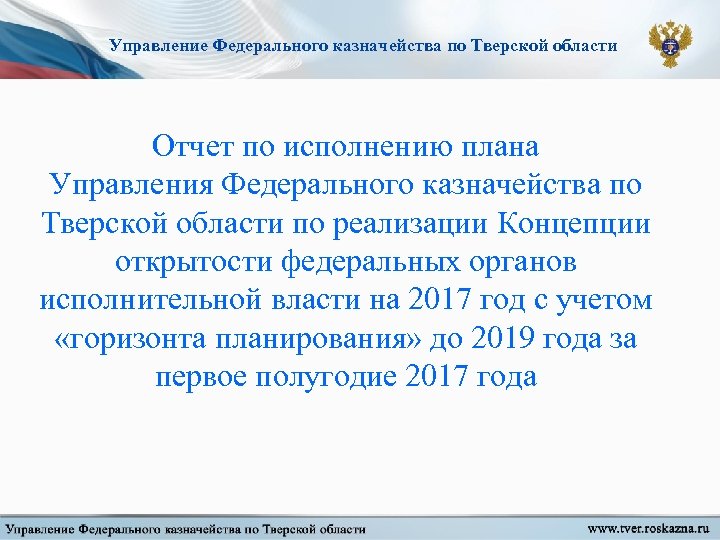 Управление Федерального казначейства по Тверской области

Отчет по исполнению плана Управления Федерального казначейства по Тверской области по реализации Концепции открытости федеральных органов исполнительной власти на 2017 год с учетом «горизонта планирования» до 2019 года за первое полугодие 2017 года

Управление Федерального казначейства по Тверской области

www.tver.roskazna.ru